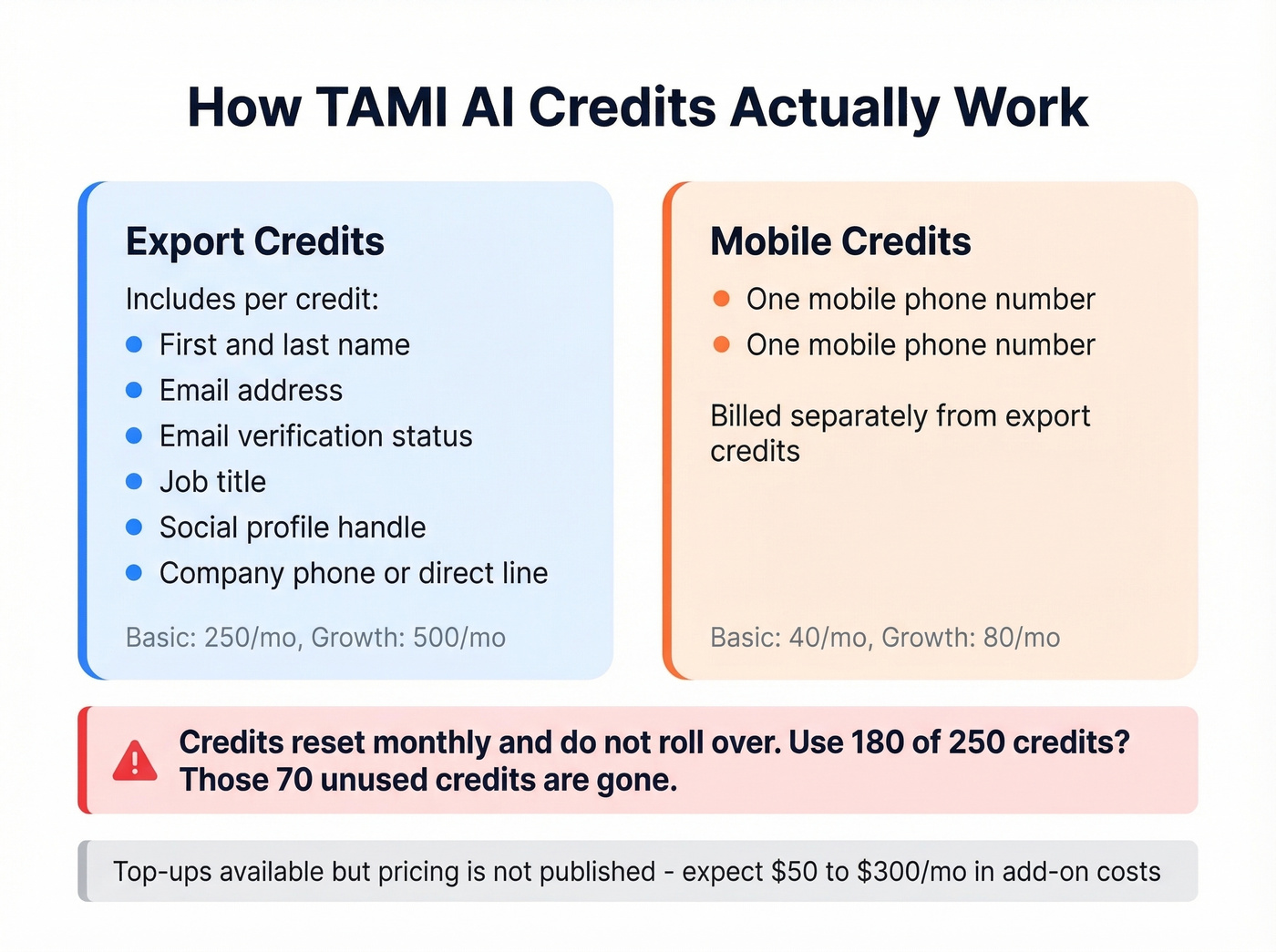 How TAMI AI Credits Actually Work

Export Credits

Includes per credit:

- First and last name
- Email address
- Email verification status
- Job title
- Social profile handle
- Company phone or direct line

Basic: 250/mo, Growth: 500/mo

Mobile Credits

- One mobile phone number
- One mobile phone number

Billed separately from export credits

Basic: 40/mo, Growth: 80/mo

Credits reset monthly and do not roll over. Use 180 of 250 credits? Those 70 unused credits are gone.

Top-ups available but pricing is not published - expect \$50 to \$300/mo in add-on costs